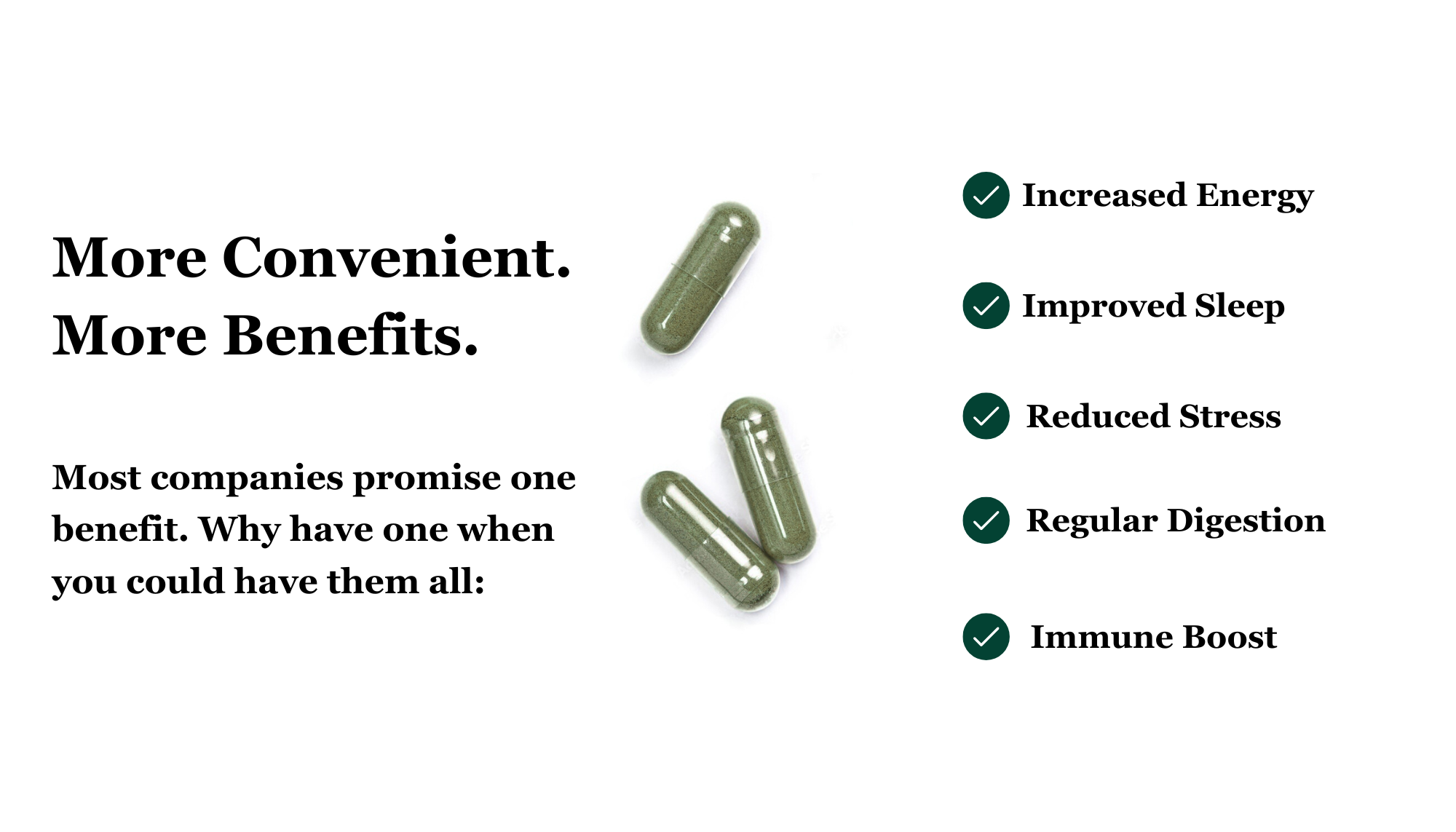 More Convenient.
More Benefits.

Most companies promise one benefit. Why have one when you could have them all:

Increased Energy

Improved Sleep

Reduced Stress

Regular Digestion

Immune Boost